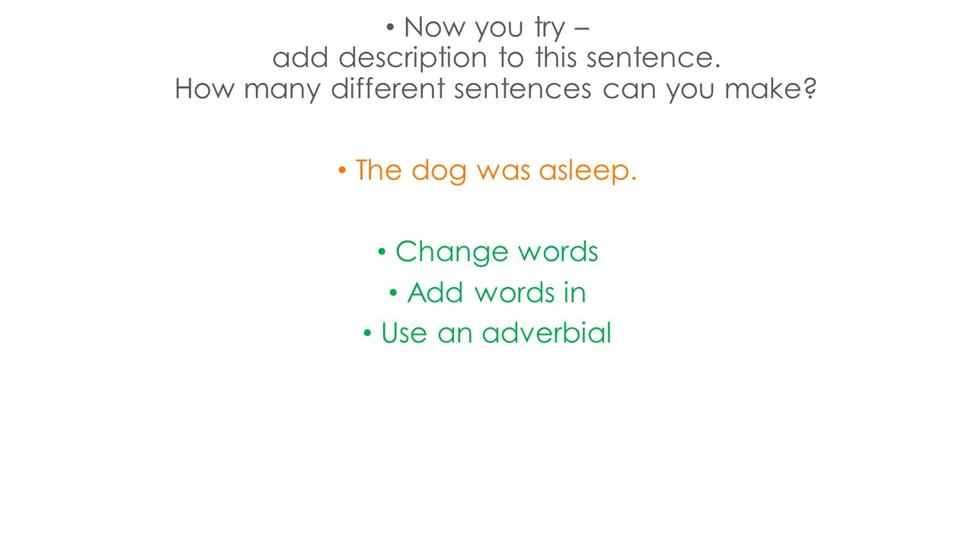 • Now you try –
add description to this sentence.
How many different sentences can you make?

• The dog was asleep.

• Change words
• Add words in
• Use an adverbial